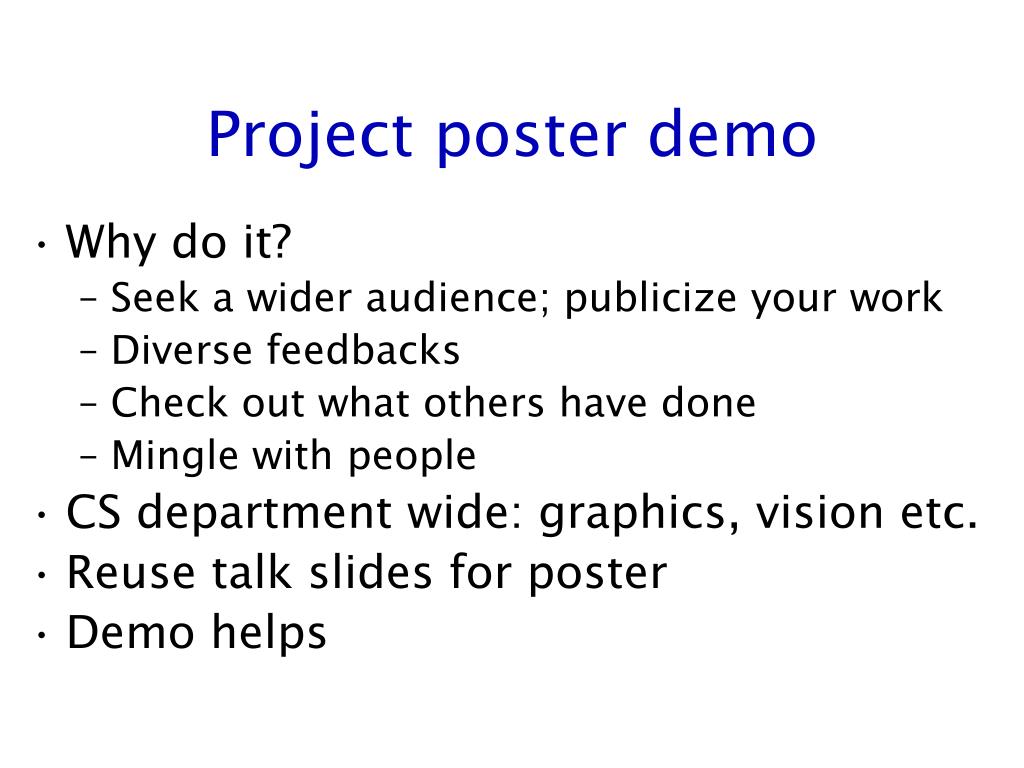 Project poster demo

• Why do it?
  – Seek a wider audience; publicize your work
  – Diverse feedbacks
  – Check out what others have done
  – Mingle with people
• CS department wide: graphics, vision etc.
• Reuse talk slides for poster
• Demo helps